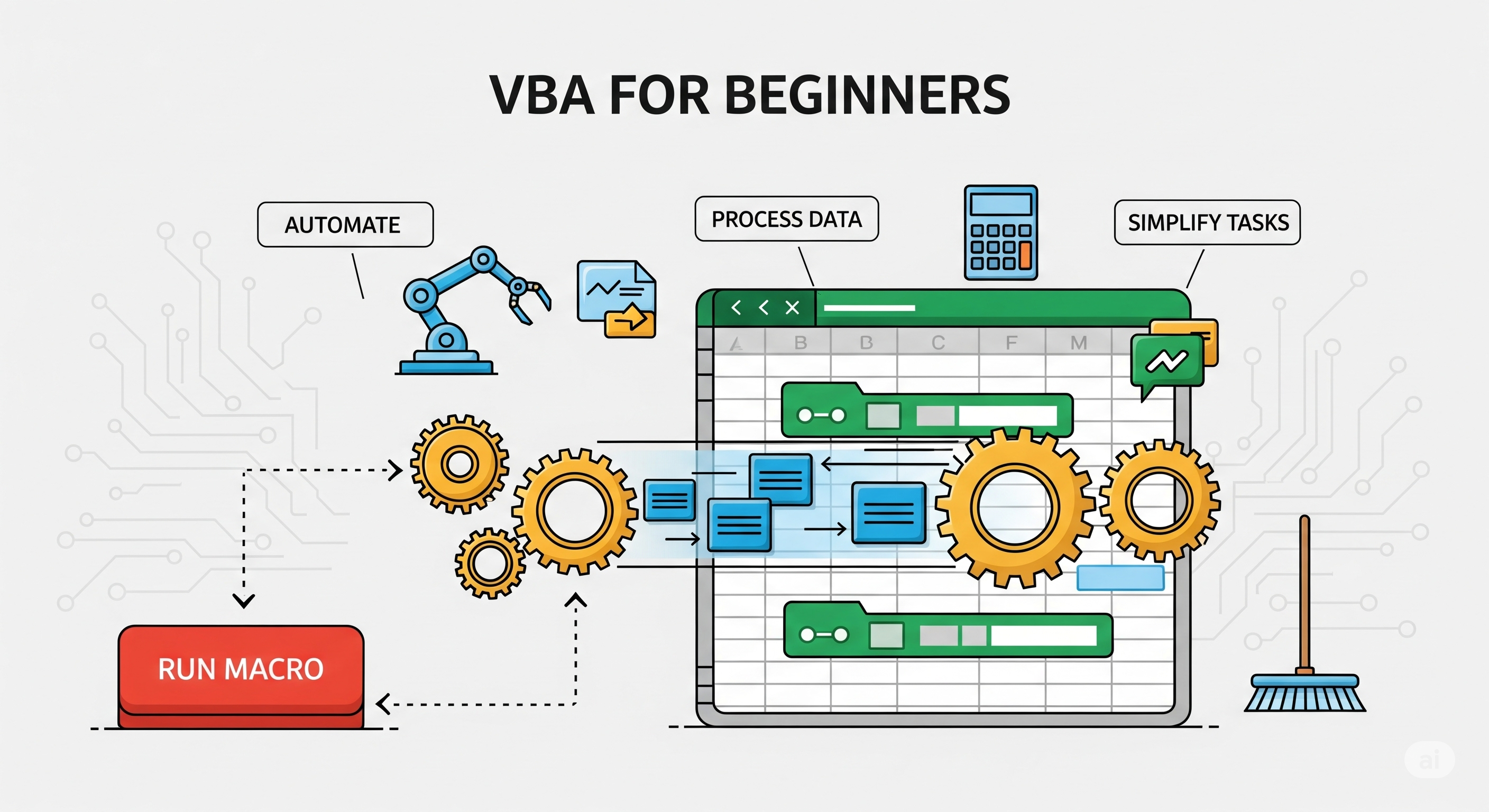 VBA FOR BEGINNERS

AUTOMATE

PROCESS DATA

SIMPLIFY TASKS

A B B C F M

RUN MACRO

ai